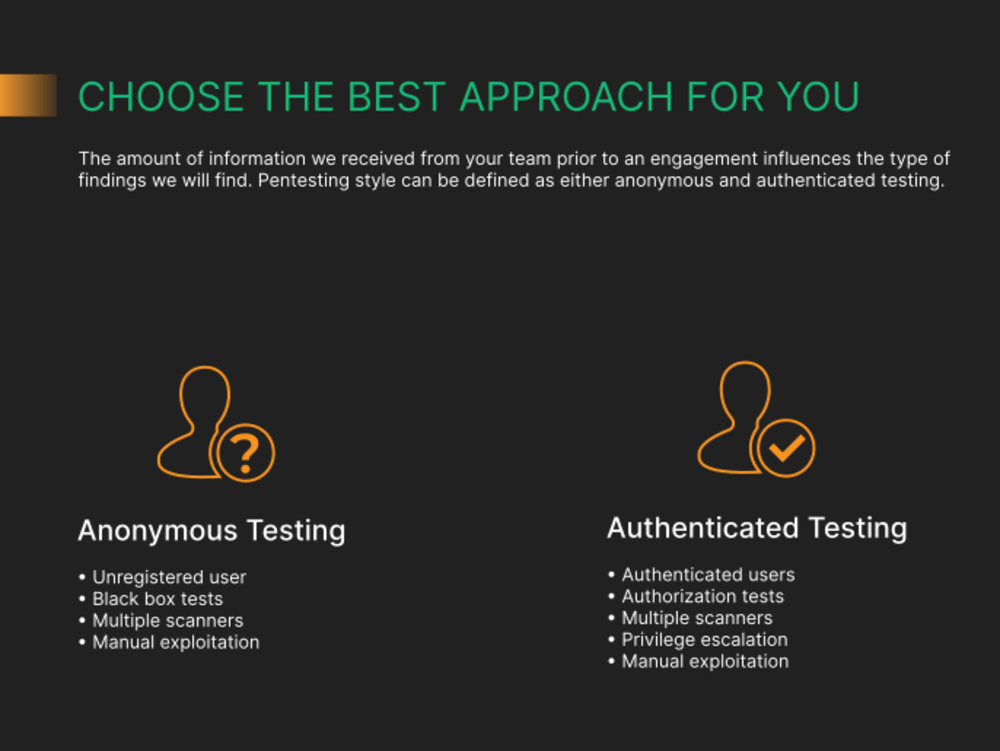 CHOOSE THE BEST APPROACH FOR YOU

The amount of information we received from your team prior to an engagement influences the type of findings we will find. Pentesting style can be defined as either anonymous and authenticated testing.

Anonymous Testing

• Unregistered user
• Black box tests
• Multiple scanners
• Manual exploitation

Authenticated Testing

• Authenticated users
• Authorization tests
• Multiple scanners
• Privilege escalation
• Manual exploitation